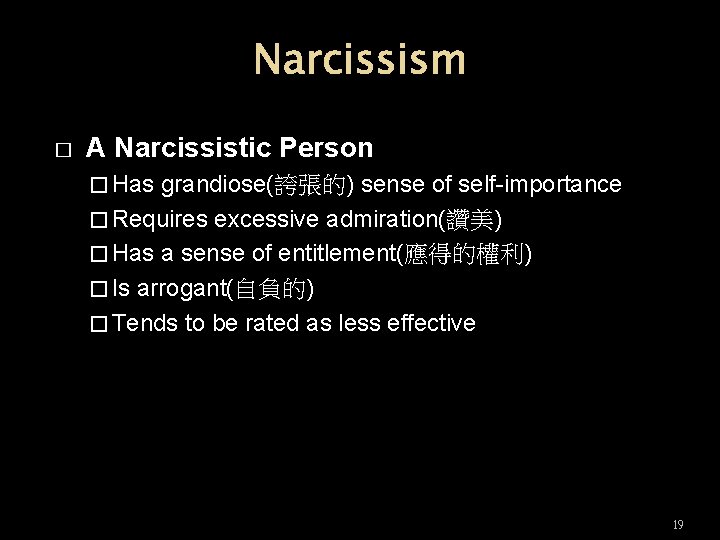 Narcissism

□ A Narcissistic Person

□ Has grandiose(誇張的) sense of self-importance

□ Requires excessive admiration(讚美)

□ Has a sense of entitlement(應得的權利)

□ Is arrogant(自負的)

□ Tends to be rated as less effective

19